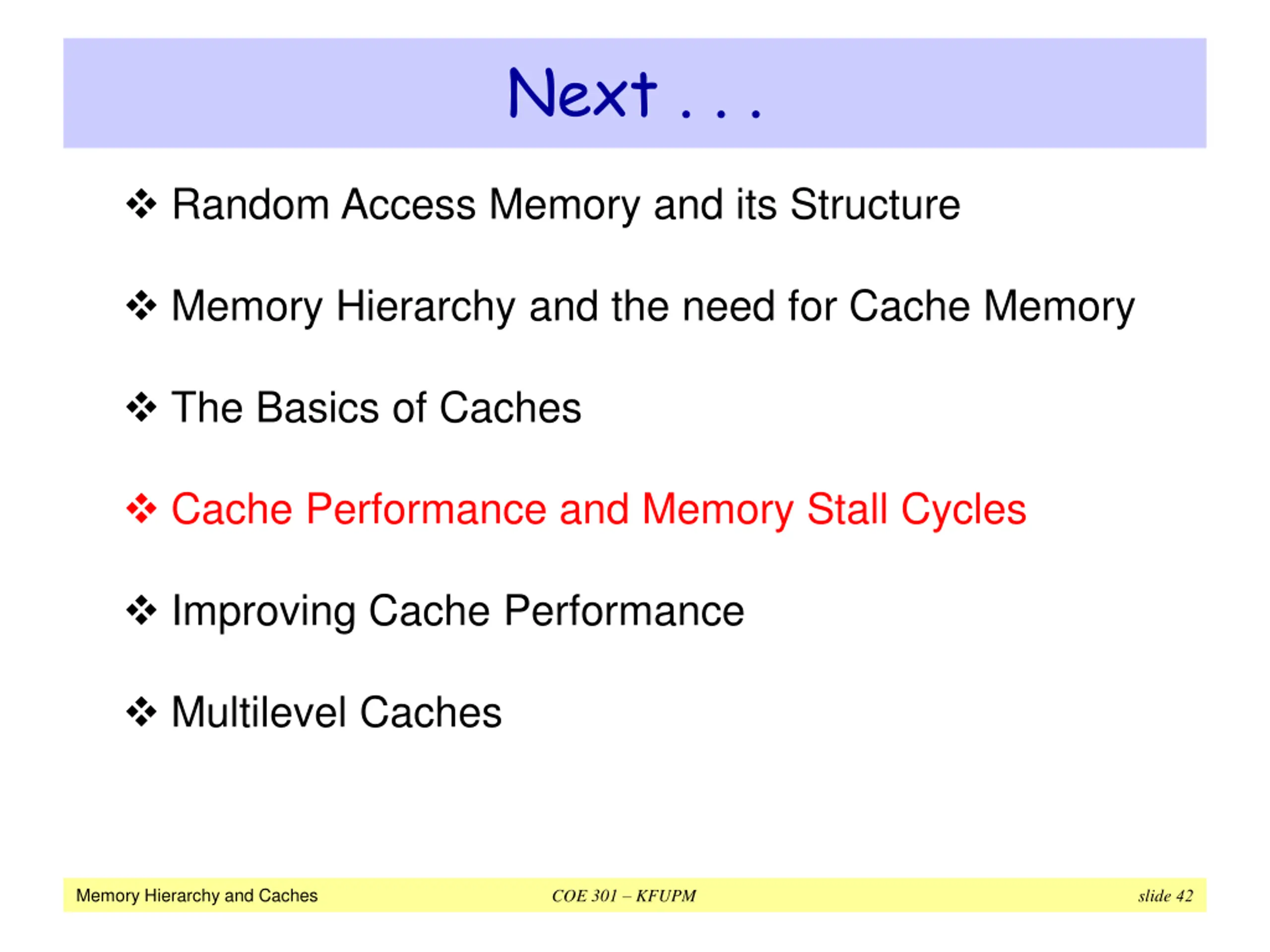 Next . . .

❖ Random Access Memory and its Structure

❖ Memory Hierarchy and the need for Cache Memory

❖ The Basics of Caches

❖ Cache Performance and Memory Stall Cycles

❖ Improving Cache Performance

❖ Multilevel Caches

Memory Hierarchy and Caches COE 301 – KFUPM slide 42